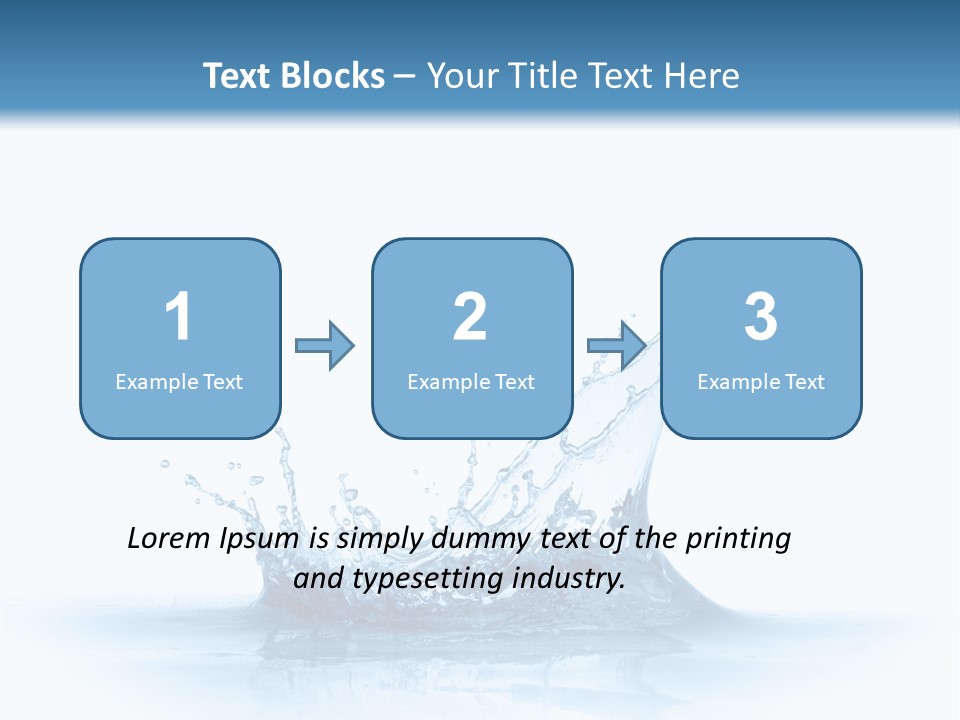 Text Blocks – Your Title Text Here

1
Example Text

2
Example Text

3
Example Text

Lorem Ipsum is simply dummy text of the printing and typesetting industry.